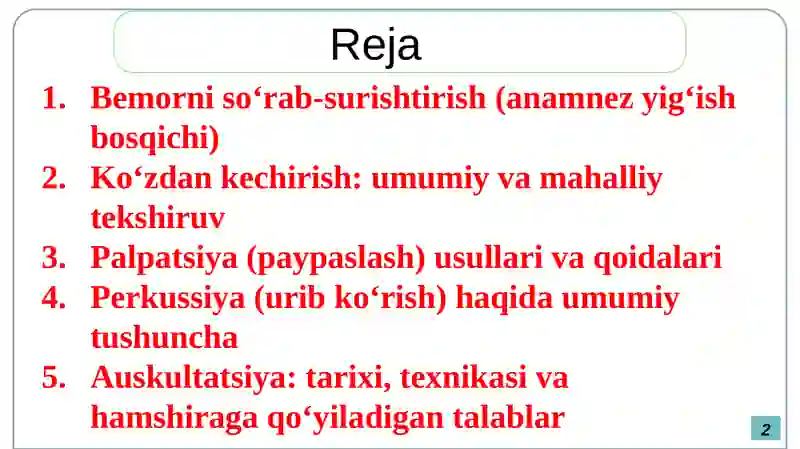 Reja

1. Bemorni so‘rab-surishtirish (anamnez yig‘ish bosqichi)
2. Ko‘zdan kechirish: umumiy va mahalliy tekshiruv
3. Palpatsiya (paypaslash) usullari va qoidalari
4. Perkussiya (urib ko‘rish) haqida umumiy tushuncha
5. Auskultatsiya: tarixi, texnikasi va hamshiraga qo‘yiladigan talablar

2